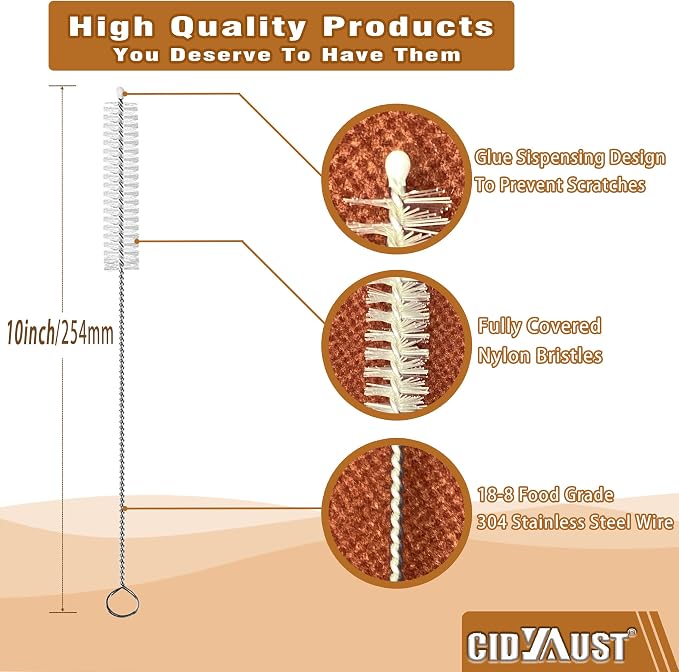 High Quality Products
You Deserve To Have Them

10inch/254mm

Glue Sispensing Design
To Prevent Scratches

Fully Covered
Nylon Bristles

18-8 Food Grade
304 Stainless Steel Wire

CIDYAUST®